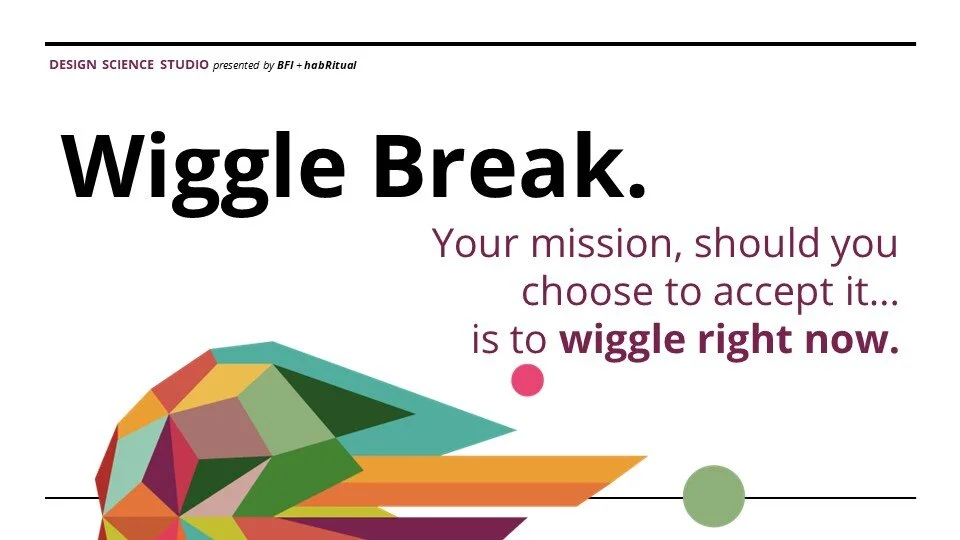 DESIGN SCIENCE STUDIO presented by BFI + habRitual

Wiggle Break.

Your mission, should you choose to accept it... is to wiggle right now.